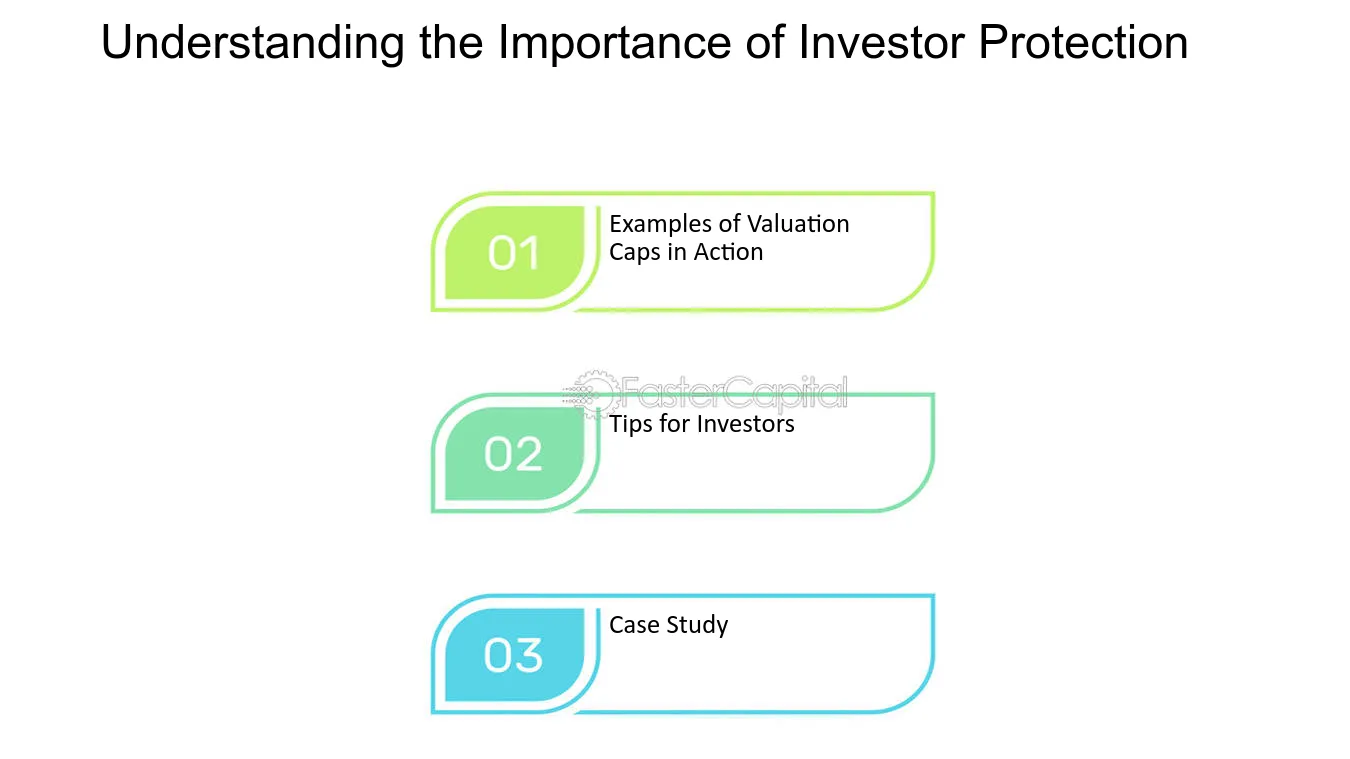 Understanding the Importance of Investor Protection

01

Examples of Valuation Caps in Action

02

Tips for Investors

03

Case Study

FasterCapital